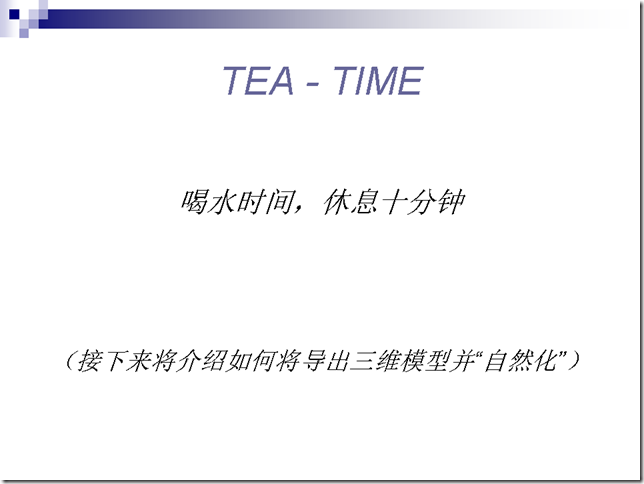 TEA - TIME

喝水时间，休息十分钟

（接下来将介绍如何将导出三维模型并“自然化”）